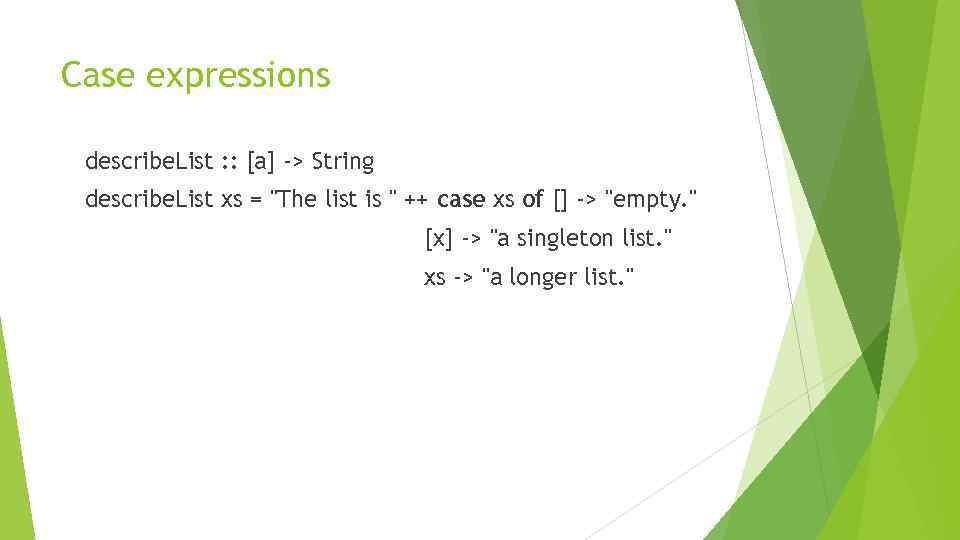 Case expressions

describeList :: [a] -> String
describeList xs = "The list is " ++ case xs of [] -> "empty."
[x] -> "a singleton list."
xs -> "a longer list."